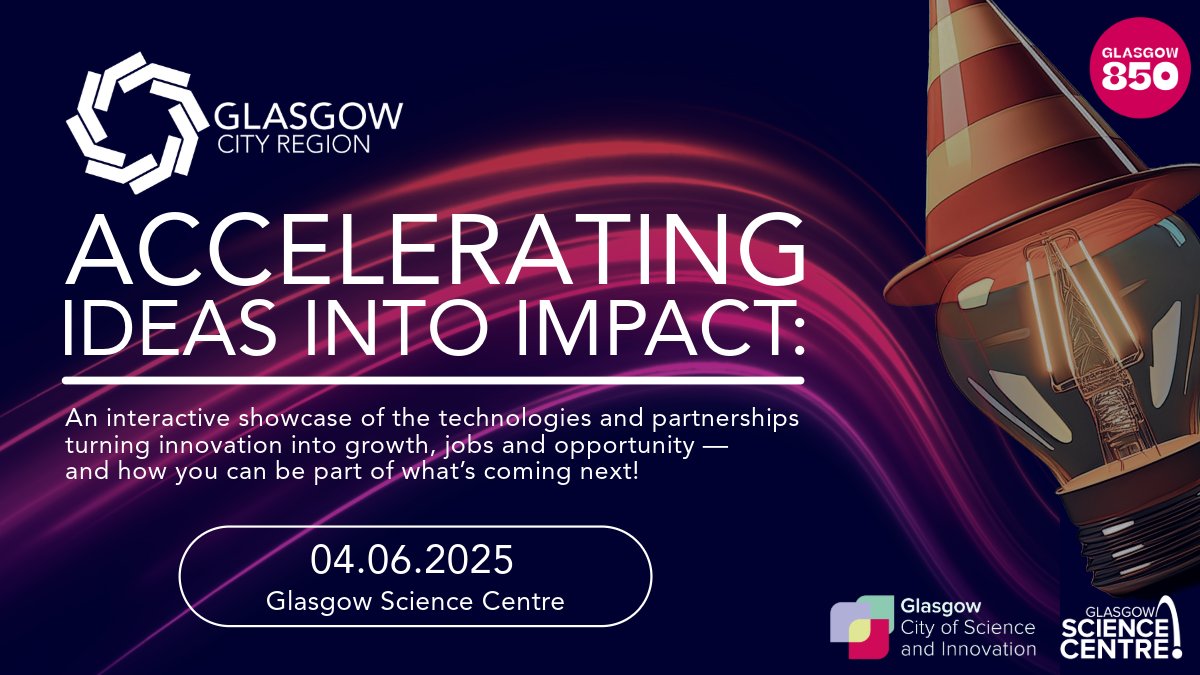 GLASGOW CITY REGION

GLASGOW 850

ACCELERATING IDEAS INTO IMPACT:

An interactive showcase of the technologies and partnerships turning innovation into growth, jobs and opportunity — and how you can be part of what's coming next!

04.06.2025
Glasgow Science Centre

Glasgow City of Science and Innovation

GLASGOW SCIENCE CENTRE